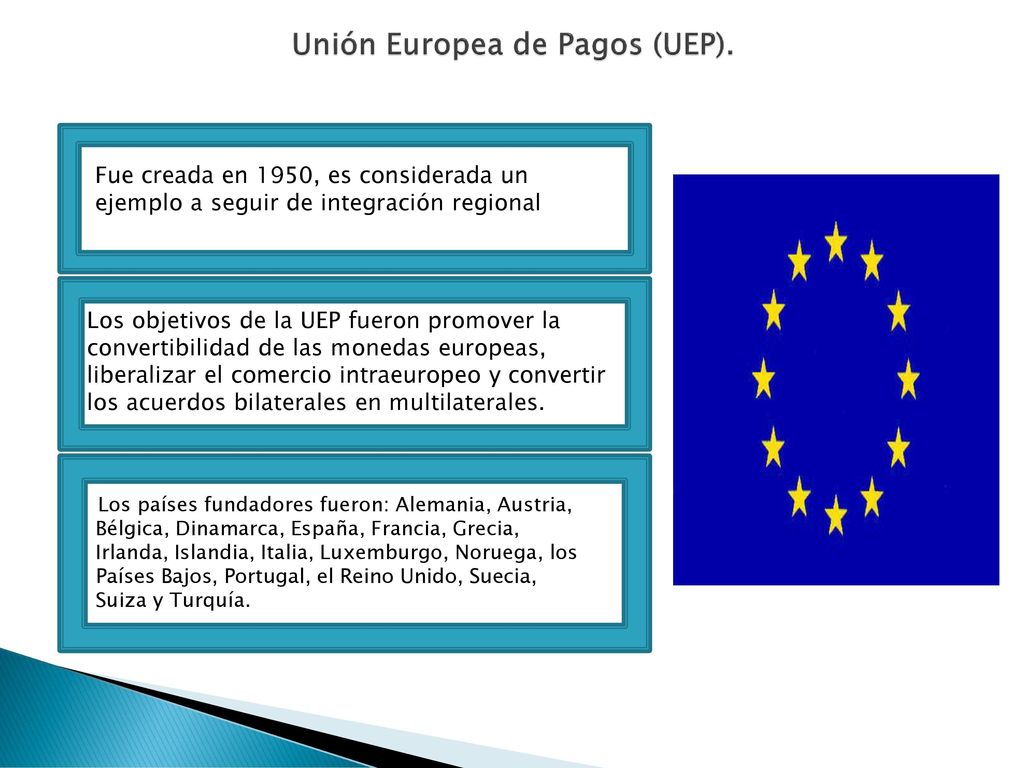 Unión Europea de Pagos (UEP).

Fue creada en 1950, es considerada un ejemplo a seguir de integración regional

Los objetivos de la UEP fueron promover la convertibilidad de las monedas europeas, liberalizar el comercio intraeuropeo y convertir los acuerdos bilaterales en multilaterales.

Los países fundadores fueron: Alemania, Austria, Bélgica, Dinamarca, España, Francia, Grecia, Irlanda, Islandia, Italia, Luxemburgo, Noruega, los Países Bajos, Portugal, el Reino Unido, Suecia, Suiza y Turquía.